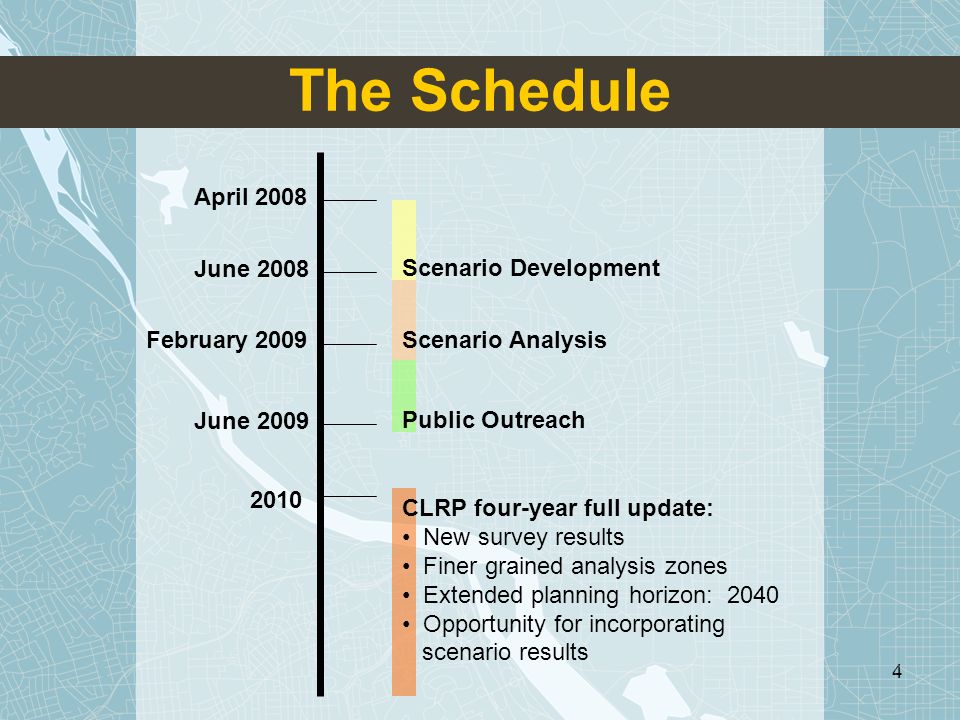 The Schedule

April 2008

June 2008

February 2009

June 2009

2010

Scenario Development

Scenario Analysis

Public Outreach

CLRP four-year full update:
• New survey results
• Finer grained analysis zones
• Extended planning horizon: 2040
• Opportunity for incorporating scenario results

4